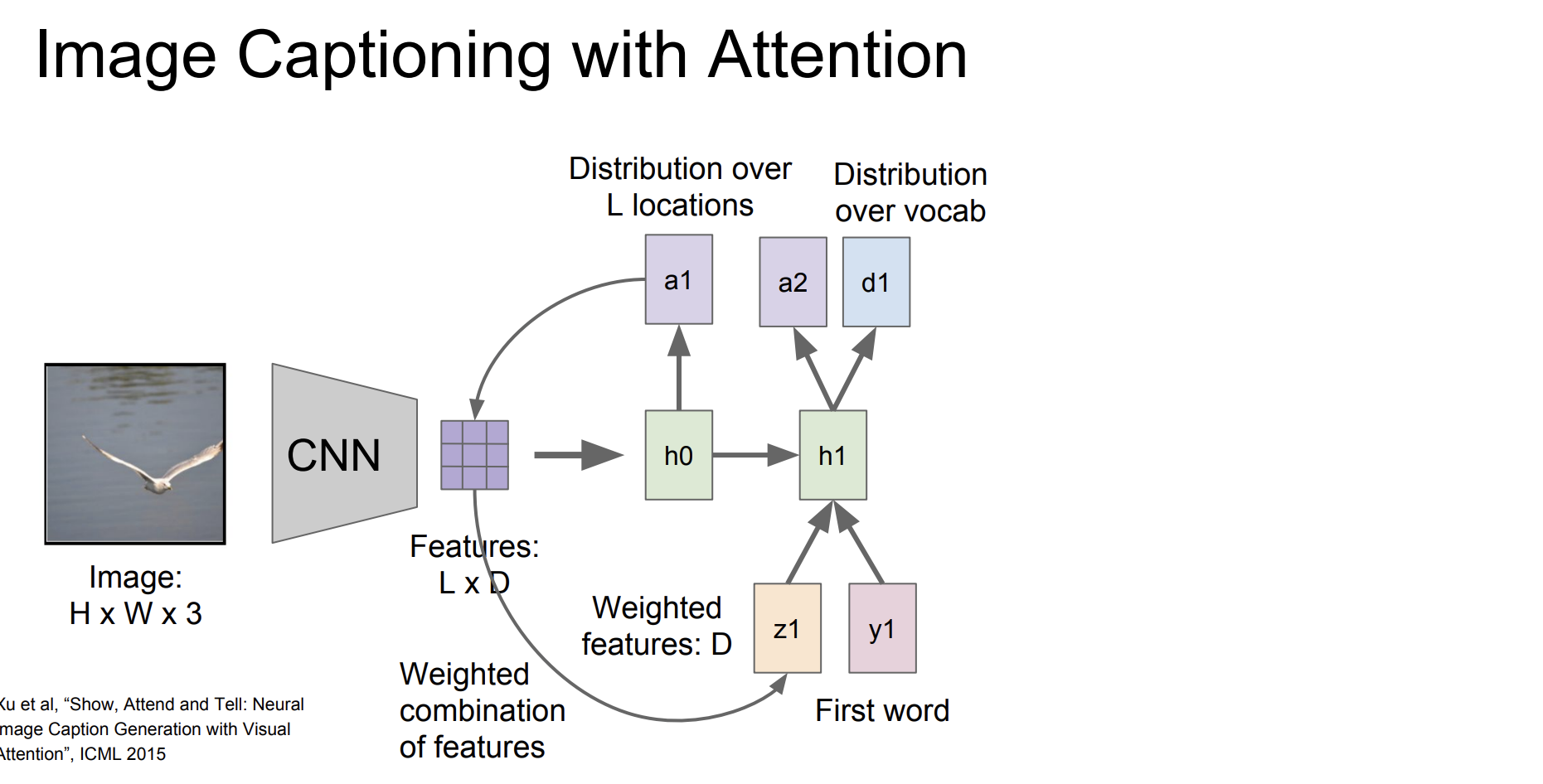 Image Captioning with Attention

Distribution over L locations

Distribution over vocab

a1

a2

d1

CNN

h0

h1

Image: H x W x 3

Features: L x D

Weighted features: D

z1

y1

Weighted combination of features

First word

Xu et al, “Show, Attend and Tell: Neural Image Caption Generation with Visual Attention”, ICML 2015